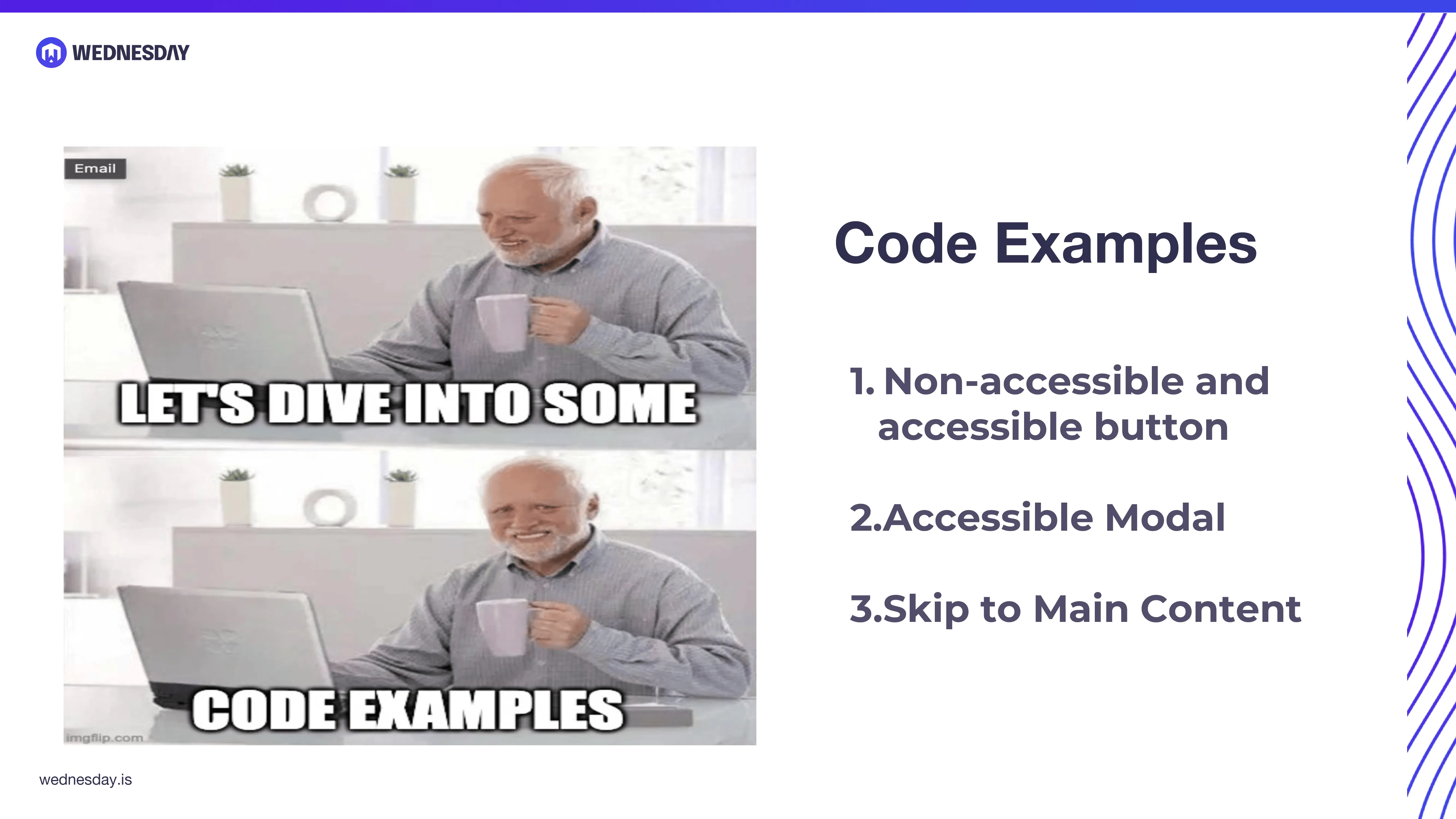 WEDNESDAY

Email

LET'S DIVE INTO SOME

CODE EXAMPLES

imgflip.com

Code Examples

1. Non-accessible and accessible button

2.Accessible Modal

3.Skip to Main Content

wednesday.is